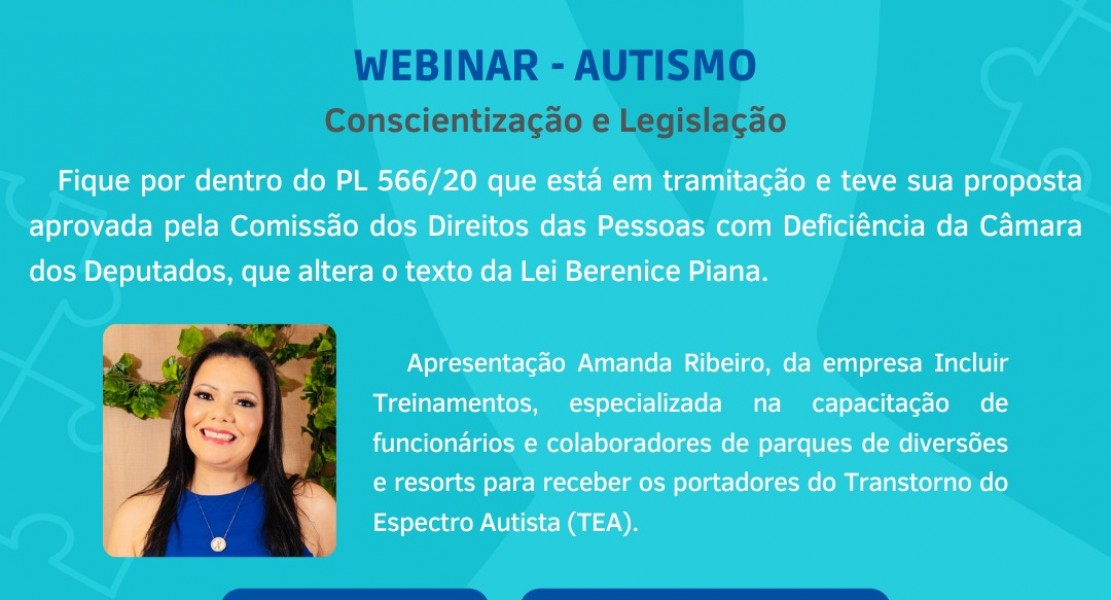 WEBINAR - AUTISMO

Conscientização e Legislação

Fique por dentro do PL 566/20 que está em tramitação e teve sua proposta aprovada pela Comissão dos Direitos das Pessoas com Deficiência da Câmara dos Deputados, que altera o texto da Lei Berenice Piana.

Apresentação Amanda Ribeiro, da empresa Incluir Treinamentos, especializada na capacitação de funcionários e colaboradores de parques de diversões e resorts para receber os portadores do Transtorno do Espectro Autista (TEA).